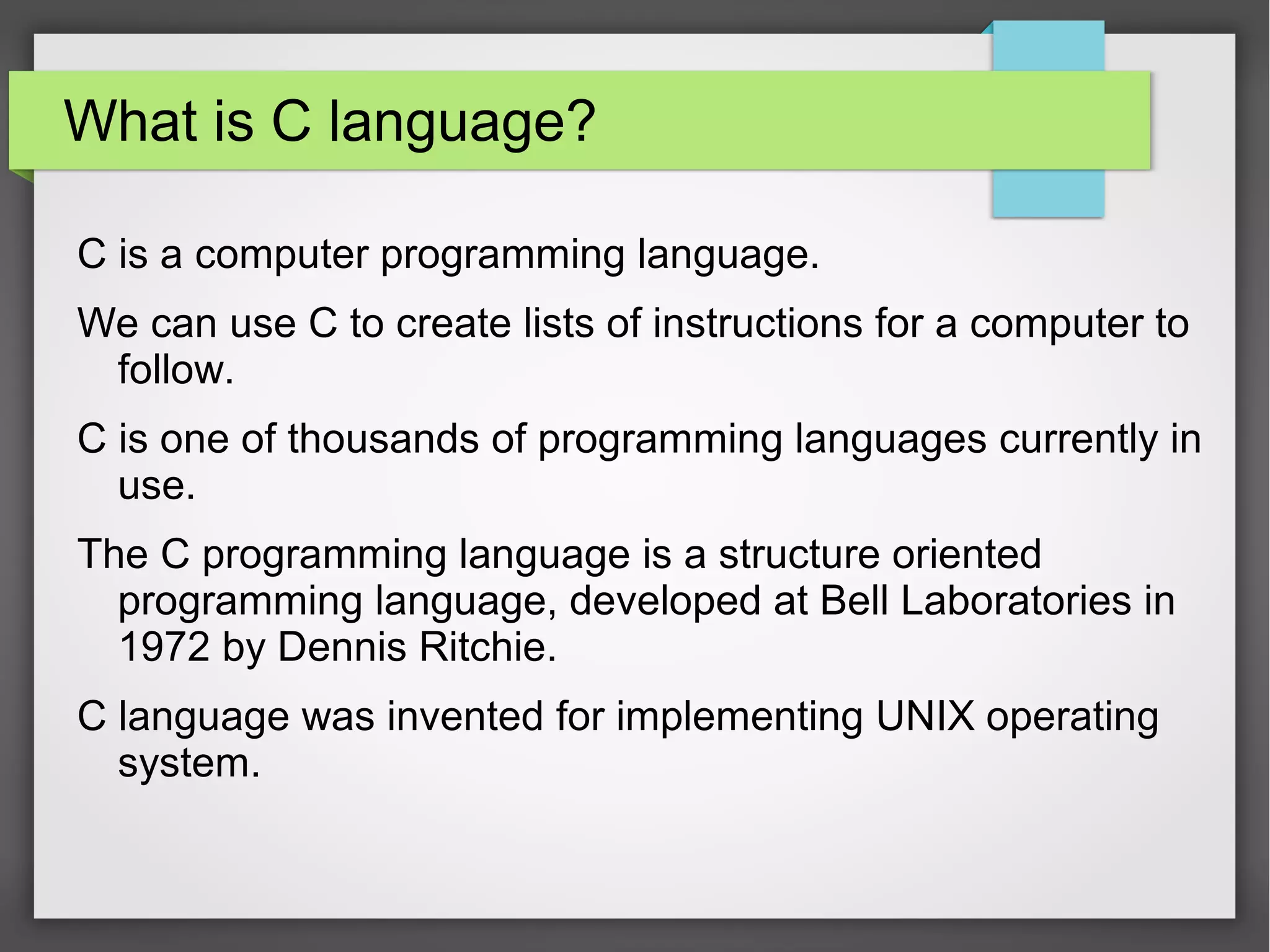 What is C language?

C is a computer programming language.

We can use C to create lists of instructions for a computer to follow.

C is one of thousands of programming languages currently in use.

The C programming language is a structure oriented programming language, developed at Bell Laboratories in 1972 by Dennis Ritchie.

C language was invented for implementing UNIX operating system.